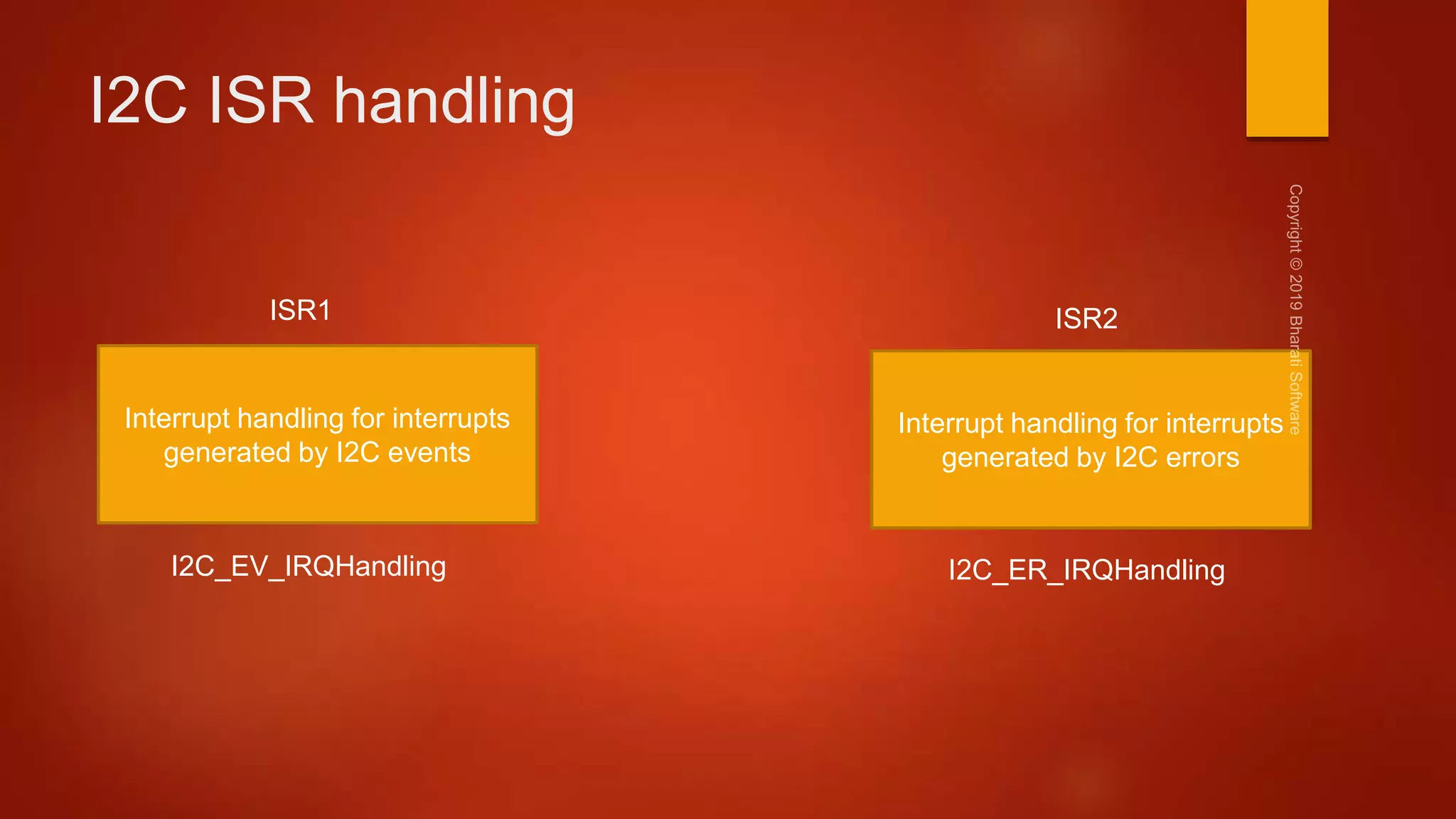 I2C ISR handling

ISR1

Interrupt handling for interrupts generated by I2C events

I2C_EV_IRQHandling

ISR2

Interrupt handling for interrupts generated by I2C errors

I2C_ER_IRQHandling

Copyright © 2019 Bharati Software